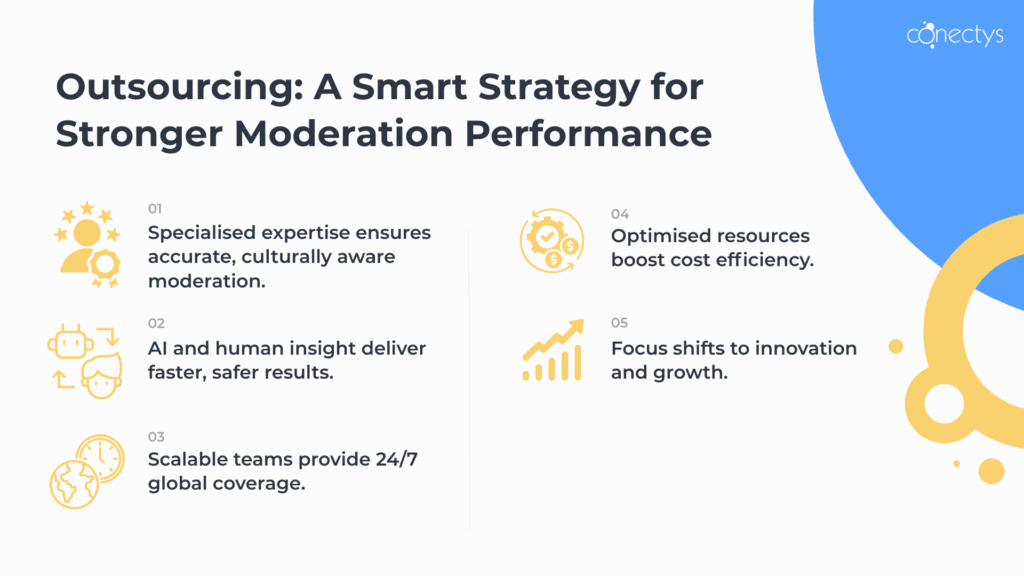 conectys

Outsourcing: A Smart Strategy for Stronger Moderation Performance

01
Specialised expertise ensures accurate, culturally aware moderation.

02
AI and human insight deliver faster, safer results.

03
Scalable teams provide 24/7 global coverage.

04
Optimised resources boost cost efficiency.

05
Focus shifts to innovation and growth.